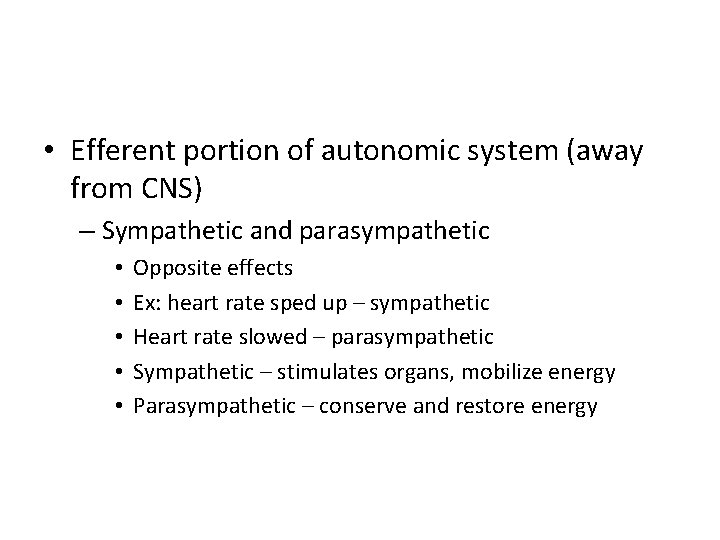 • Efferent portion of autonomic system (away from CNS)

– Sympathetic and parasympathetic

• Opposite effects
• Ex: heart rate sped up – sympathetic
• Heart rate slowed – parasympathetic
• Sympathetic – stimulates organs, mobilize energy
• Parasympathetic – conserve and restore energy